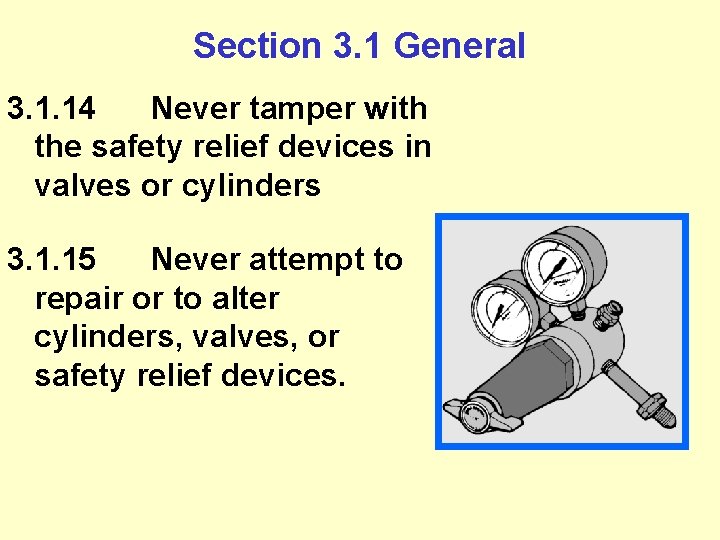 Section 3.1 General

3.1.14 Never tamper with the safety relief devices in valves or cylinders

3.1.15 Never attempt to repair or to alter cylinders, valves, or safety relief devices.